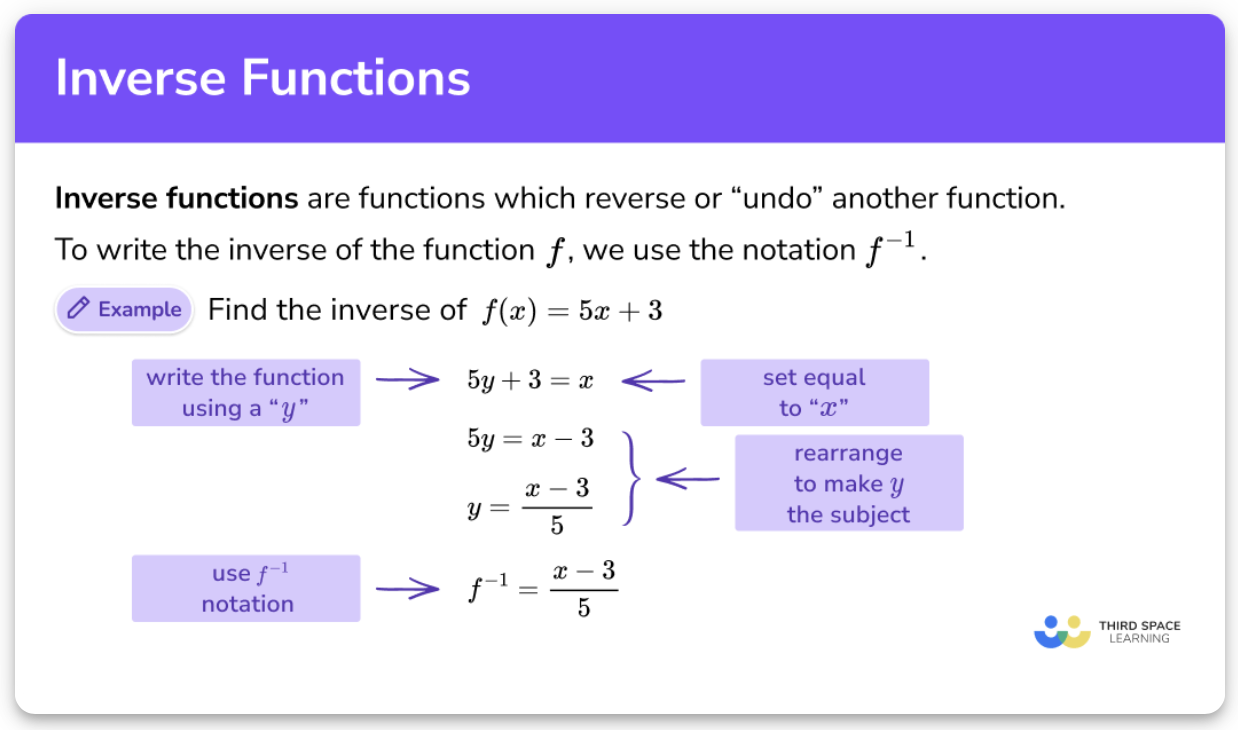 Inverse Functions

Inverse functions are functions which reverse or “undo” another function.

To write the inverse of the function $f$, we use the notation $f^{-1}$.

Example Find the inverse of $f(x) = 5x + 3$

write the function using a “$y$”

$5y + 3 = x$

set equal to “$x$”

$5y = x - 3$

$y = \frac{x-3}{5}$

rearrange to make $y$ the subject

use $f^{-1}$ notation

$f^{-1} = \frac{x-3}{5}$

THIRD SPACE LEARNING